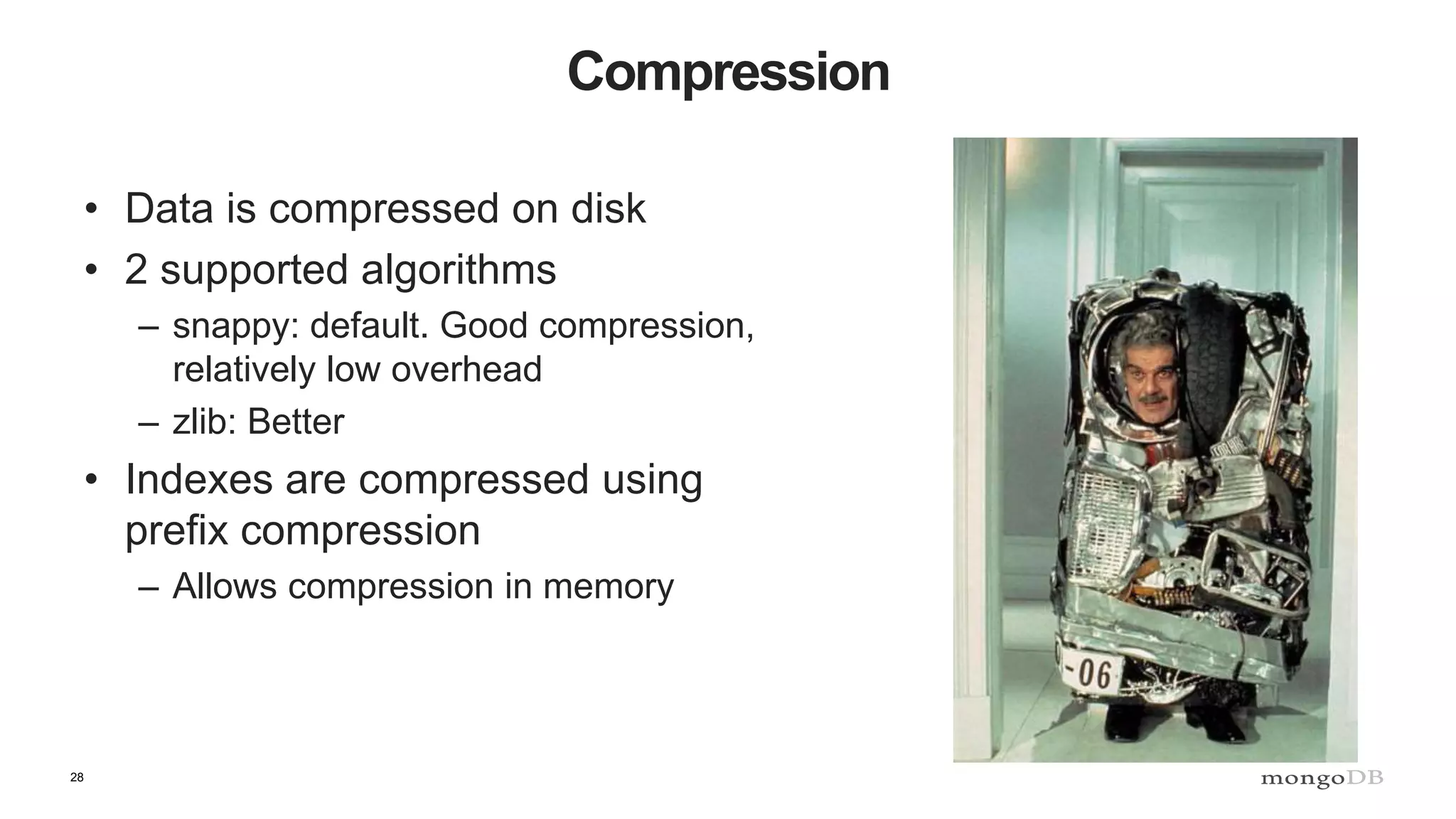 Compression

• Data is compressed on disk
• 2 supported algorithms
– snappy: default. Good compression, relatively low overhead
– zlib: Better
• Indexes are compressed using prefix compression
– Allows compression in memory

-06

28

mongoDB